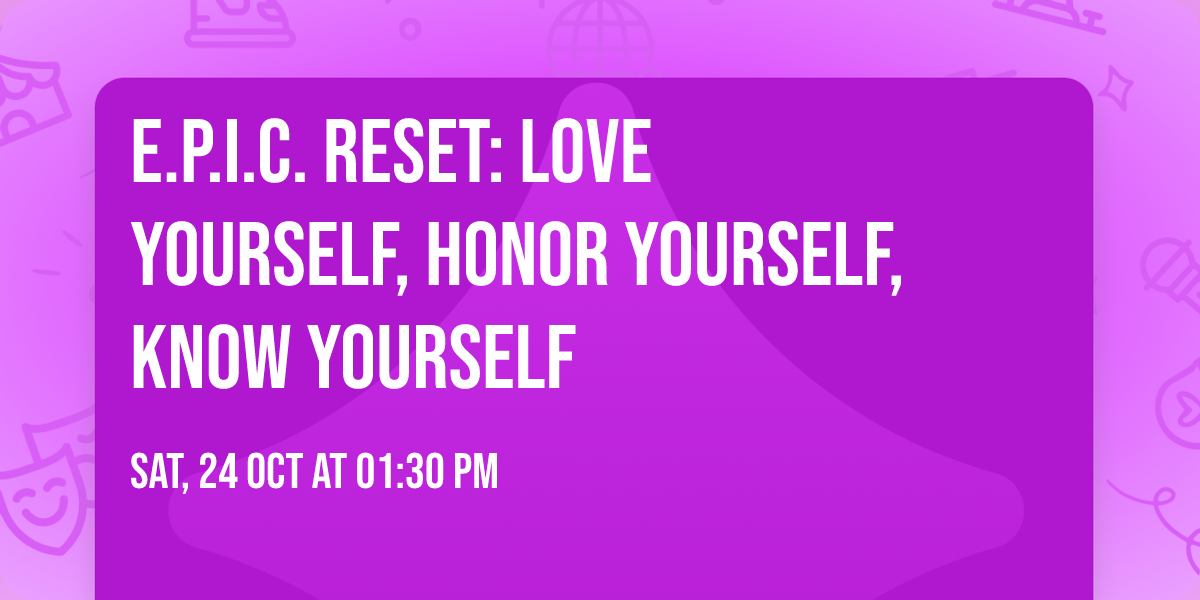 E.P.I.C. RESET: LOVE YOURSELF, HONOR YOURSELF, KNOW YOURSELF

SAT, 24 OCT AT 01:30 PM